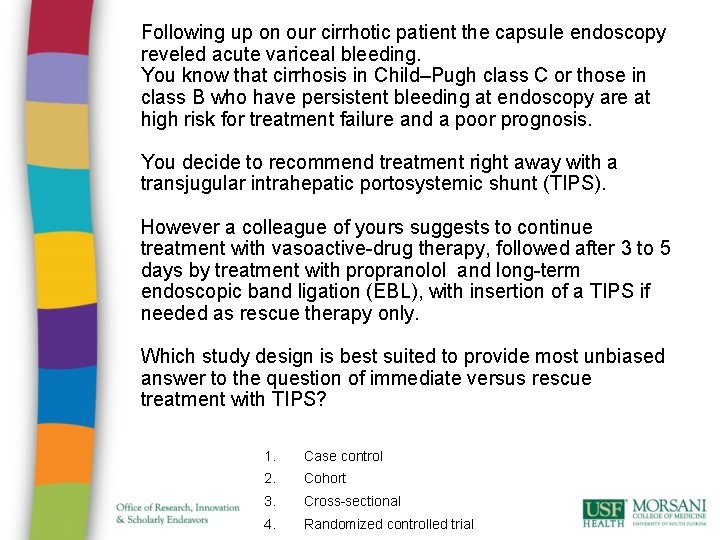 Following up on our cirrhotic patient the capsule endoscopy reveled acute variceal bleeding.
You know that cirrhosis in Child–Pugh class C or those in class B who have persistent bleeding at endoscopy are at high risk for treatment failure and a poor prognosis.

You decide to recommend treatment right away with a transjugular intrahepatic portosystemic shunt (TIPS).

However a colleague of yours suggests to continue treatment with vasoactive-drug therapy, followed after 3 to 5 days by treatment with propranolol and long-term endoscopic band ligation (EBL), with insertion of a TIPS if needed as rescue therapy only.

Which study design is best suited to provide most unbiased answer to the question of immediate versus rescue treatment with TIPS?

1. Case control
2. Cohort
3. Cross-sectional
4. Randomized controlled trial

Office of Research, Innovation & Scholarly Endeavors

USF HEALTH MORSANI COLLEGE OF MEDICINE UNIVERSITY OF SOUTH FLORIDA